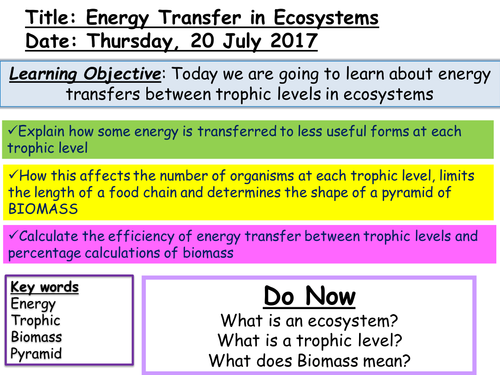 Title: Energy Transfer in Ecosystems
Date: Thursday, 20 July 2017

Learning Objective: Today we are going to learn about energy transfers between trophic levels in ecosystems

✓Explain how some energy is transferred to less useful forms at each trophic level

✓How this affects the number of organisms at each trophic level, limits the length of a food chain and determines the shape of a pyramid of BIOMASS

✓Calculate the efficiency of energy transfer between trophic levels and percentage calculations of biomass

Key words
Energy
Trophic
Biomass
Pyramid

Do Now
What is an ecosystem?
What is a trophic level?
What does Biomass mean?